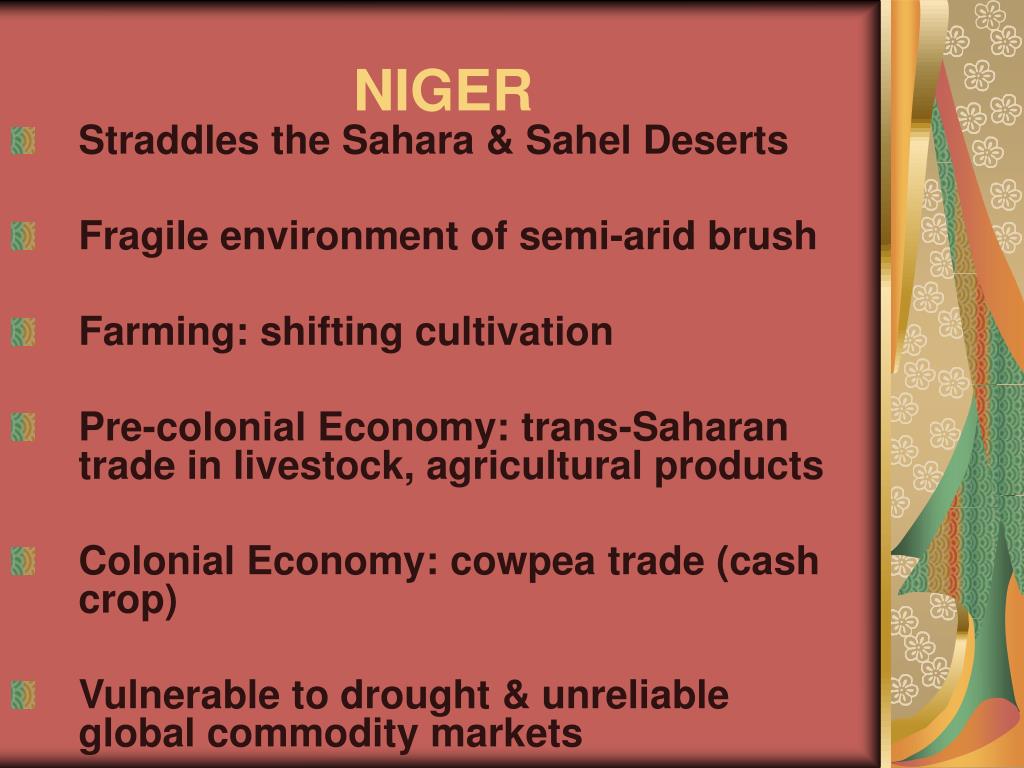 NIGER

Straddles the Sahara & Sahel Deserts

Fragile environment of semi-arid brush

Farming: shifting cultivation

Pre-colonial Economy: trans-Saharan trade in livestock, agricultural products

Colonial Economy: cowpea trade (cash crop)

Vulnerable to drought & unreliable global commodity markets